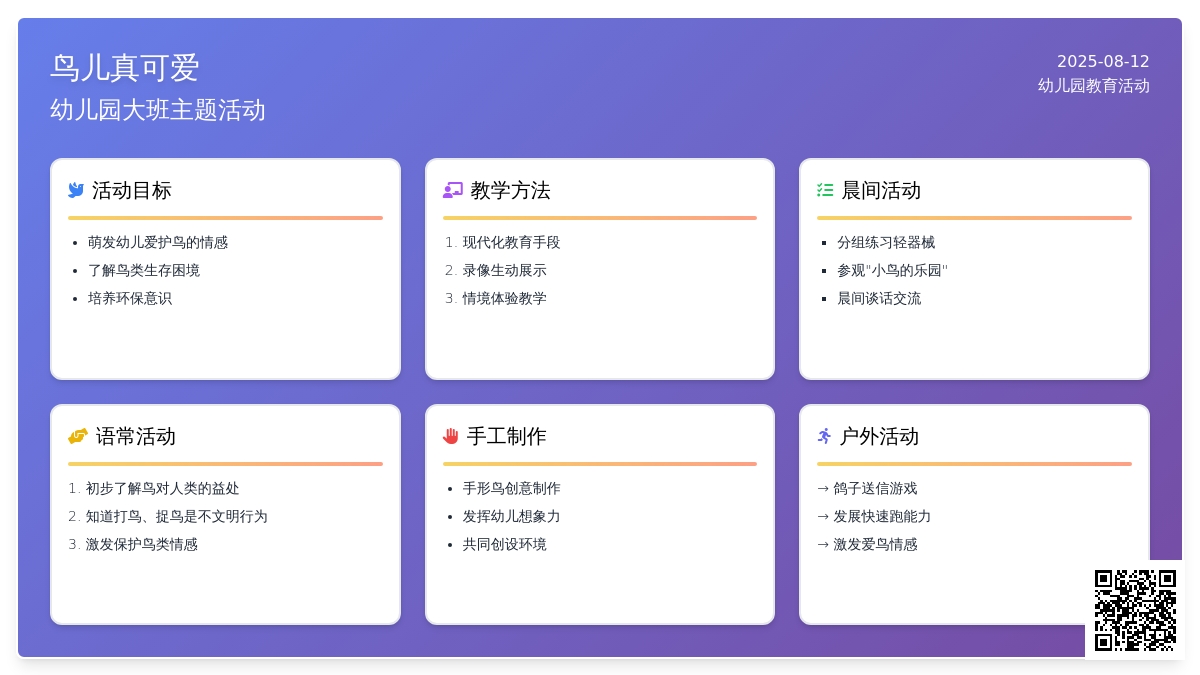 鸟儿真可爱
幼儿园大班主题活动

2025-08-12
幼儿园教育活动

活动目标

- 萌发幼儿爱护鸟的情感
- 了解鸟类生存困境
- 培养环保意识

教学方法

1. 现代化教育手段
2. 录像生动展示
3. 情境体验教学

晨间活动

- 分组练习轻器械
- 参观"小鸟的乐园"
- 晨间谈话交流

语常活动

1. 初步了解鸟对人类的益处
2. 知道打鸟、捉鸟是不文明行为
3. 激发保护鸟类情感

手工制作

- 手形鸟创意制作
- 发挥幼儿想象力
- 共同创设环境

户外活动

→ 鸽子送信游戏
→ 发展快速跑能力
→ 激发爱鸟情感